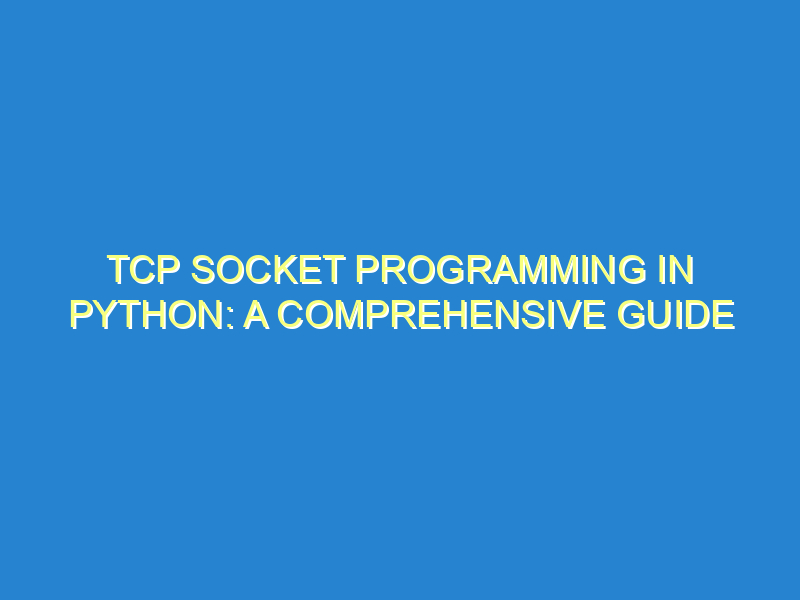 TCP SOCKET PROGRAMMING IN PYTHON: A COMPREHENSIVE GUIDE